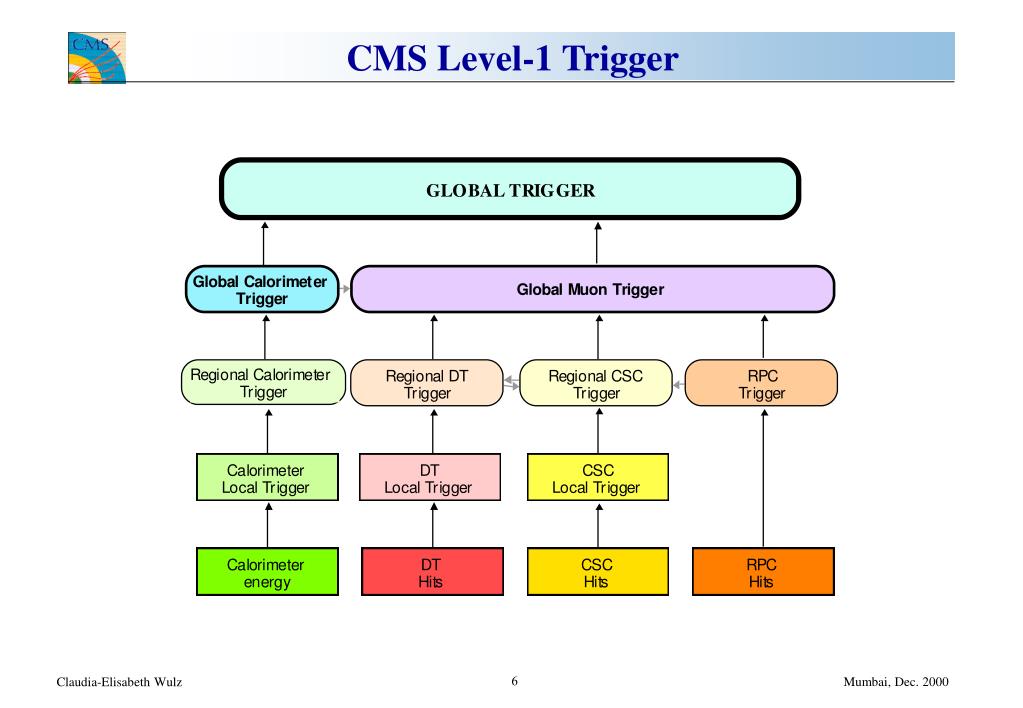 CMS

CMS Level-1 Trigger

GLOBAL TRIGGER

Global Calorimeter Trigger

Global Muon Trigger

Regional Calorimeter Trigger

Regional DT Trigger

Regional CSC Trigger

RPC Trigger

Calorimeter Local Trigger

DT Local Trigger

CSC Local Trigger

Calorimeter energy

DT Hits

CSC Hits

RPC Hits

Claudia-Elisabeth Wulz

6

Mumbai, Dec. 2000